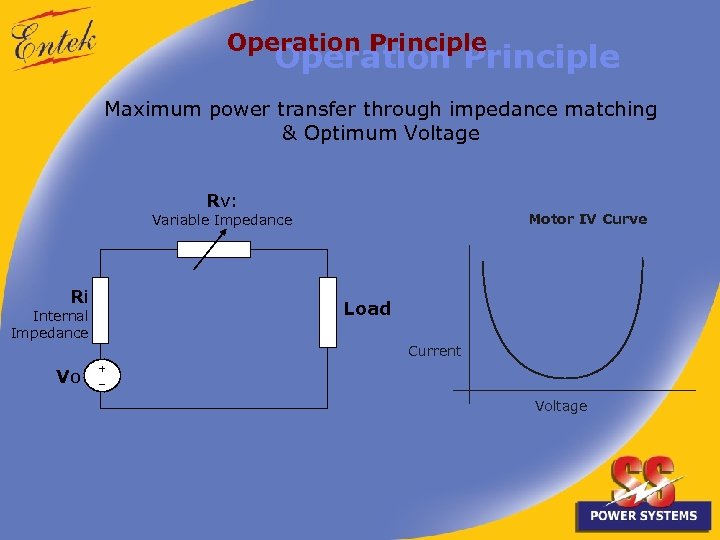 Entek

Operation Principle
Operation Principle

Maximum power transfer through impedance matching & Optimum Voltage

Rv:
Variable Impedance

Ri
Internal
Impedance

Vo
+
−

Load

Motor IV Curve

Current

Voltage

SS
POWER SYSTEMS